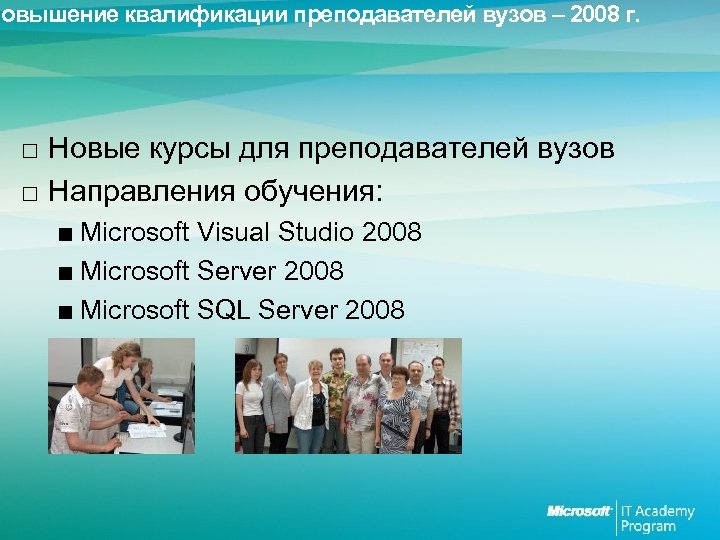 овышение квалификации преподавателей вузов – 2008 г.

□ Новые курсы для преподавателей вузов
□ Направления обучения:
■ Microsoft Visual Studio 2008
■ Microsoft Server 2008
■ Microsoft SQL Server 2008

Microsoft IT Academy Program